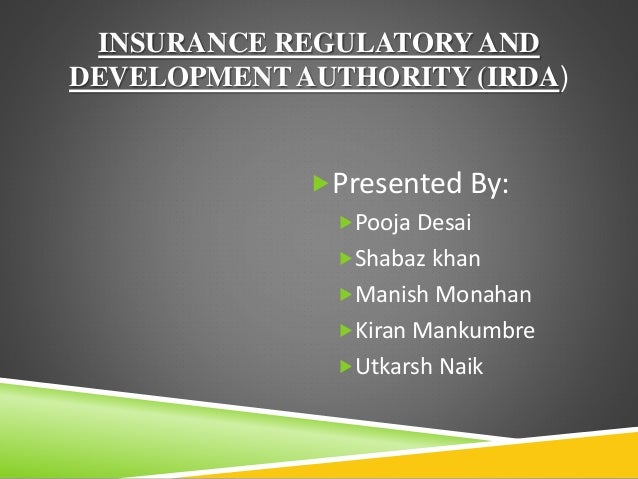 INSURANCE REGULATORY AND DEVELOPMENT AUTHORITY (IRDA)

Presented By:

Pooja Desai

Shabaz khan

Manish Monahan

Kiran Mankumbre

Utkarsh Naik